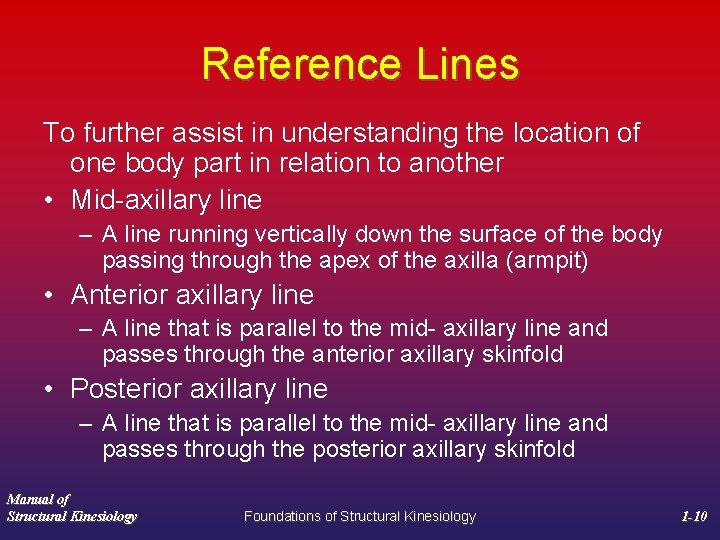 Reference Lines

To further assist in understanding the location of one body part in relation to another

• Mid-axillary line
  – A line running vertically down the surface of the body passing through the apex of the axilla (armpit)
• Anterior axillary line
  – A line that is parallel to the mid- axillary line and passes through the anterior axillary skinfold
• Posterior axillary line
  – A line that is parallel to the mid- axillary line and passes through the posterior axillary skinfold

Manual of Structural Kinesiology

Foundations of Structural Kinesiology

1-10